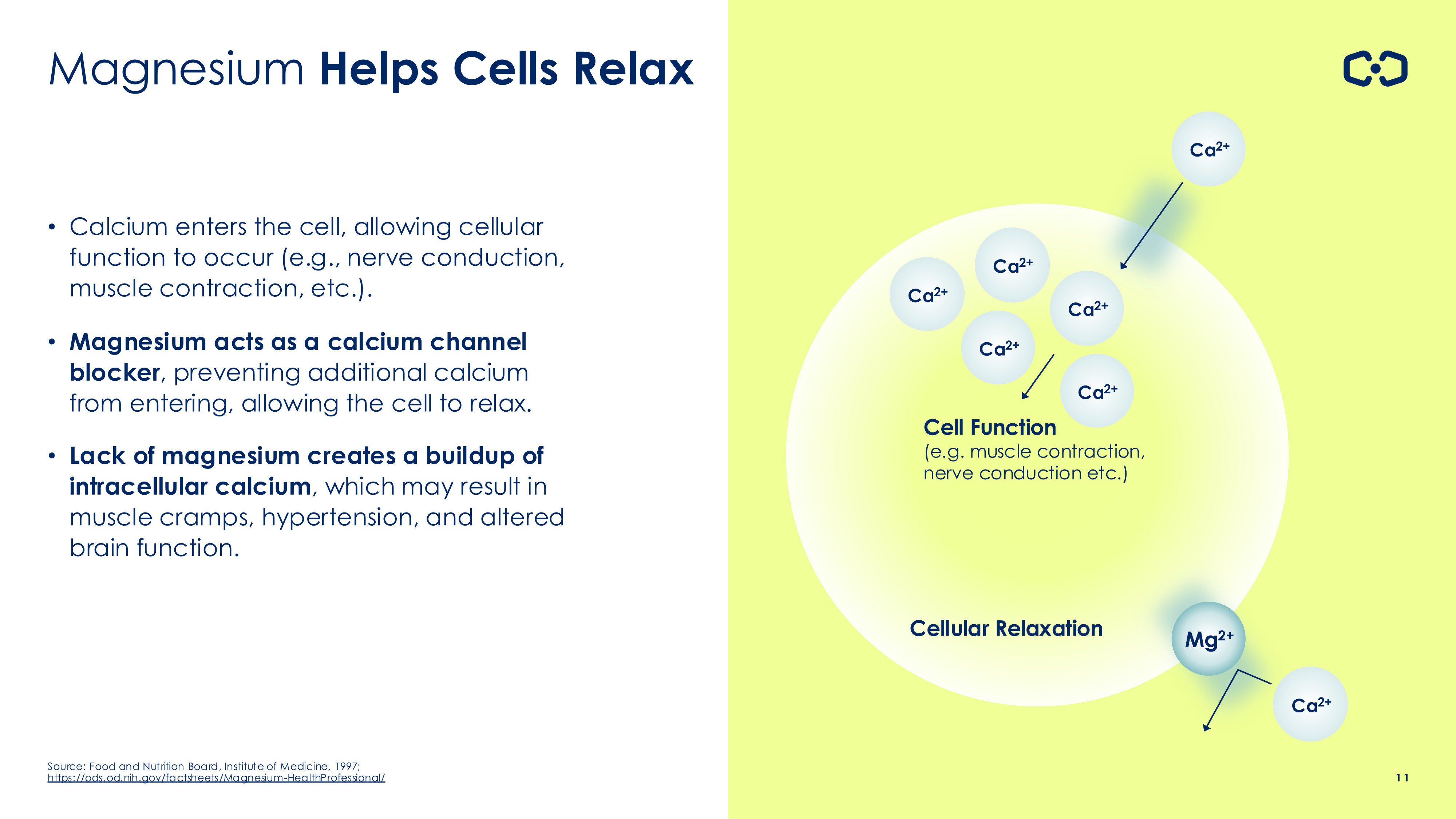 Magnesium Helps Cells Relax

• Calcium enters the cell, allowing cellular function to occur (e.g., nerve conduction, muscle contraction, etc.).

• Magnesium acts as a calcium channel blocker, preventing additional calcium from entering, allowing the cell to relax.

• Lack of magnesium creates a buildup of intracellular calcium, which may result in muscle cramps, hypertension, and altered brain function.

$Ca^{2+}$

$Ca^{2+}$

$Ca^{2+}$

$Ca^{2+}$

$Ca^{2+}$

$Ca^{2+}$

Cell Function
(e.g. muscle contraction, nerve conduction etc.)

Cellular Relaxation

$Mg^{2+}$

$Ca^{2+}$

Source: Food and Nutrition Board, Institute of Medicine, 1997; https://ods.od.nih.gov/factsheets/Magnesium-HealthProfessional/

11